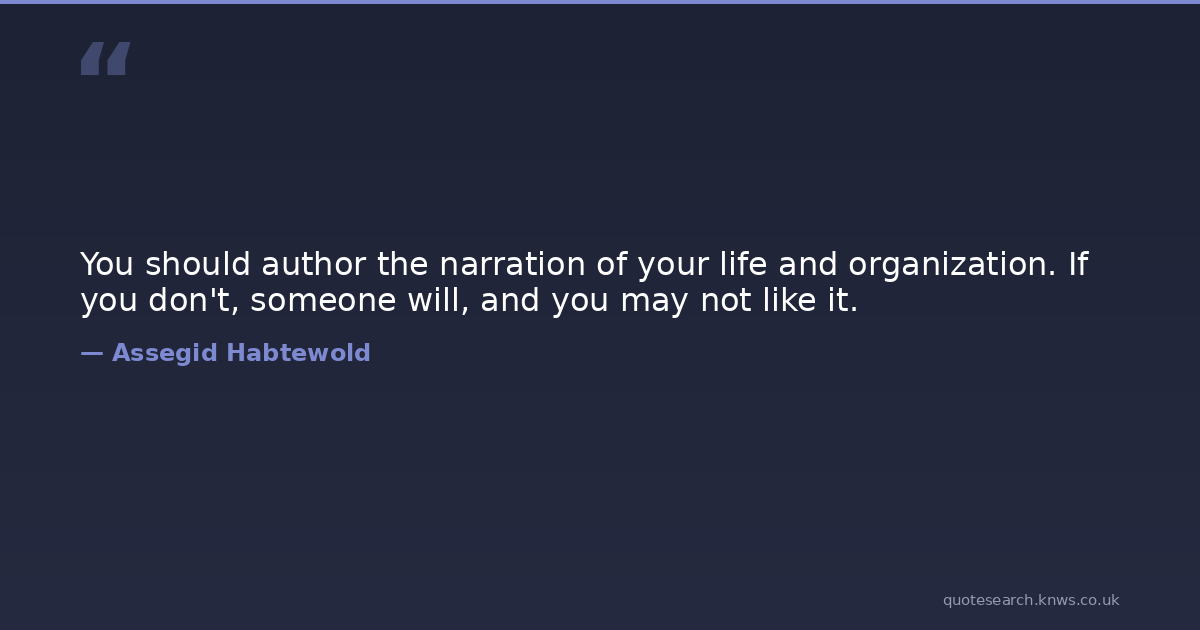 “

You should author the narration of your life and organization. If you don't, someone will, and you may not like it.

— Assegid Habtewold

quotesearch.knws.co.uk